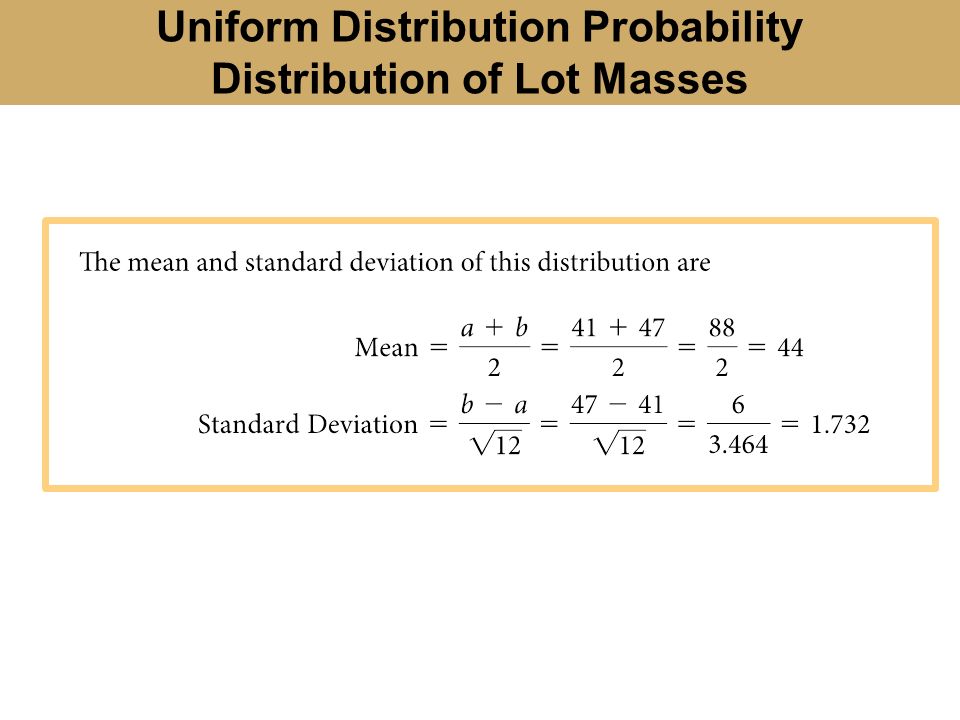 Uniform Distribution Probability Distribution of Lot Masses

The mean and standard deviation of this distribution are

$\text{Mean} = \frac{a + b}{2} = \frac{41 + 47}{2} = \frac{88}{2} = 44$

$\text{Standard Deviation} = \frac{b - a}{\sqrt{12}} = \frac{47 - 41}{\sqrt{12}} = \frac{6}{3.464} = 1.732$